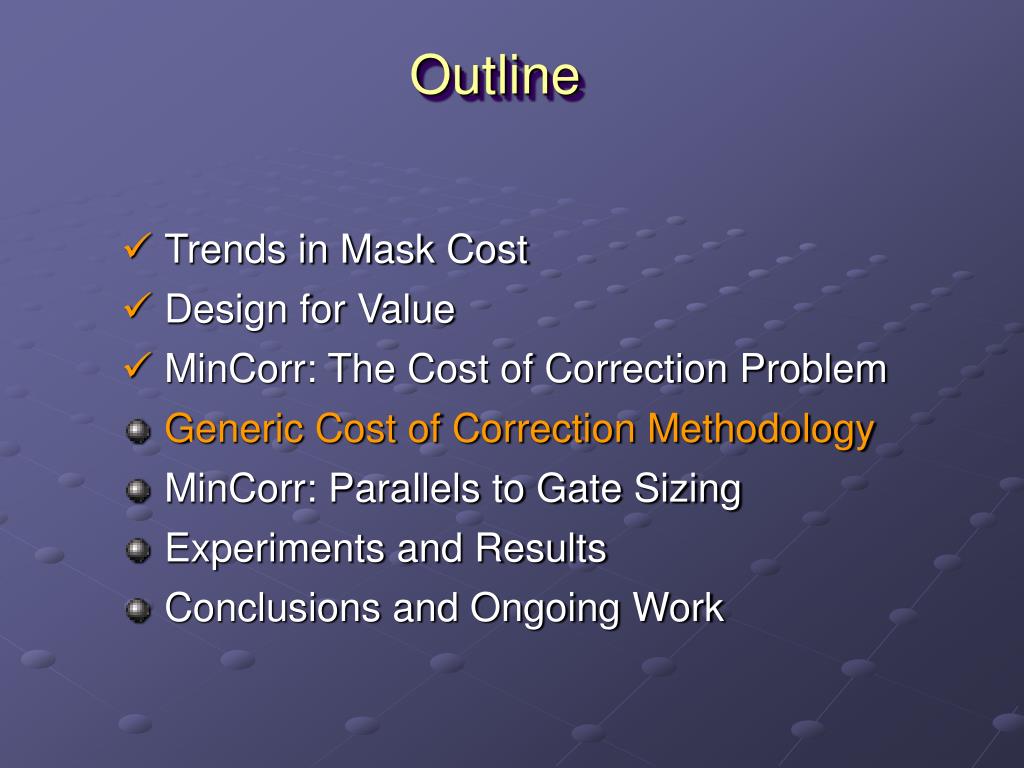 Outline

✓ Trends in Mask Cost
✓ Design for Value
✓ MinCorr: The Cost of Correction Problem
Generic Cost of Correction Methodology
MinCorr: Parallels to Gate Sizing
Experiments and Results
Conclusions and Ongoing Work